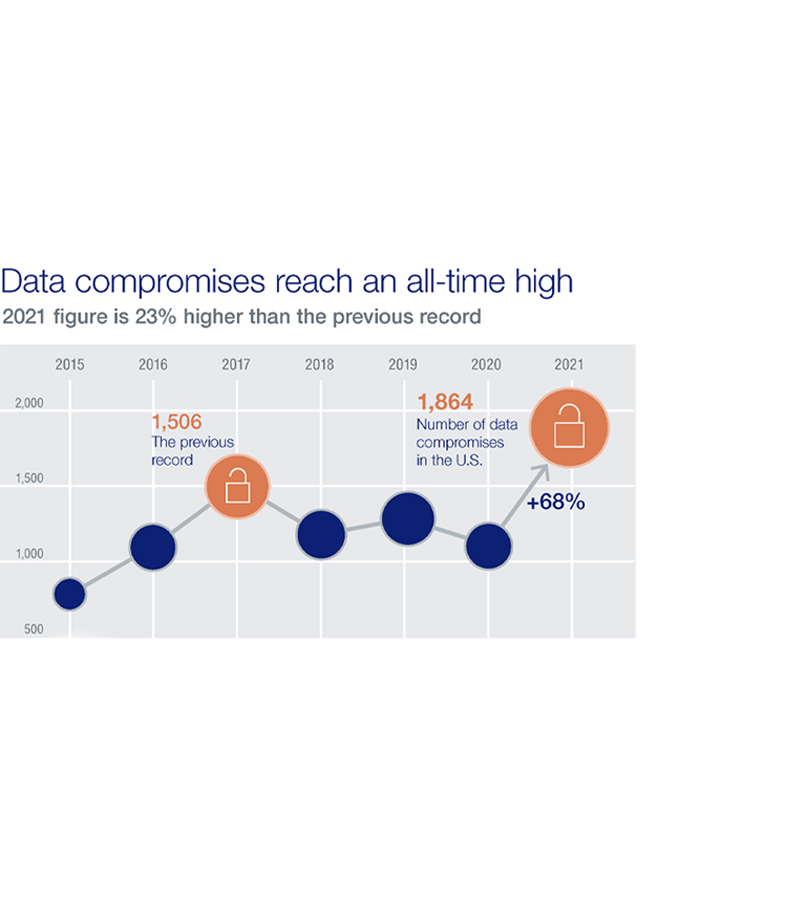 Data compromises reach an all-time high

2021 figure is 23% higher than the previous record

2015 2016 2017 2018 2019 2020 2021

2,000

1,500

1,000

500

1,506
The previous record

1,864
Number of data compromises in the U.S.

+68%